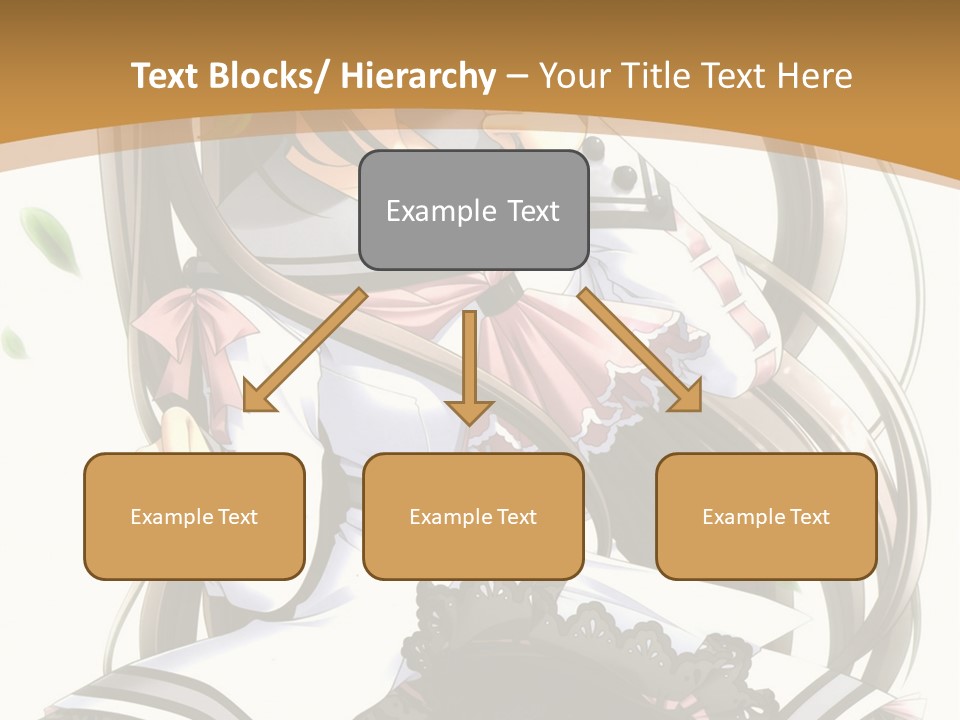 Text Blocks/ Hierarchy – Your Title Text Here

Example Text

Example Text

Example Text

Example Text